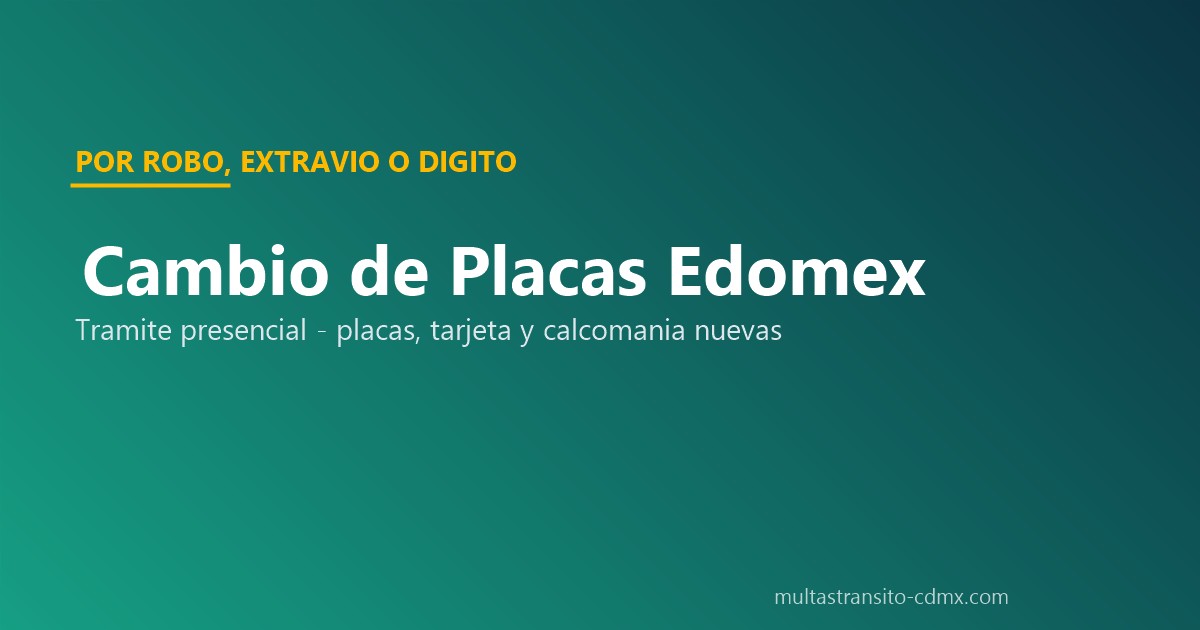 POR ROBO, EXTRAVIO O DIGITO

Cambio de Placas Edomex

Tramite presencial - placas, tarjeta y calcomania nuevas

multastransito-cdmx.com